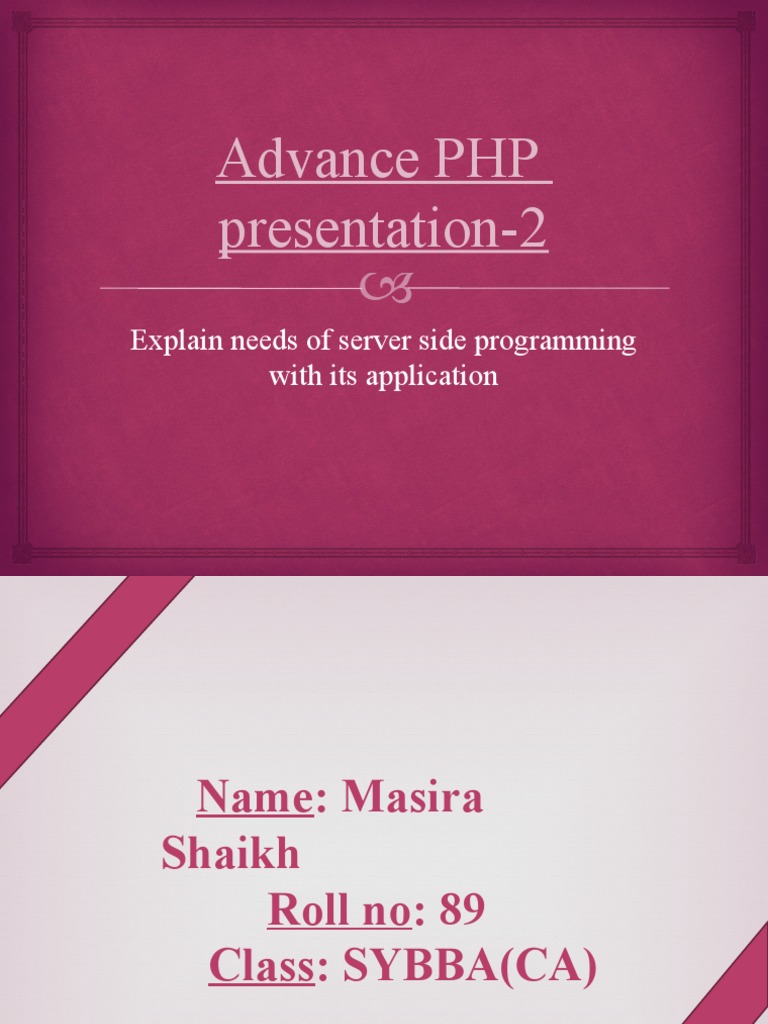 Advance PHP presentation-2

Explain needs of server side programming with its application

Name: Masira Shaikh
Roll no: 89
Class: SYBBA(CA)